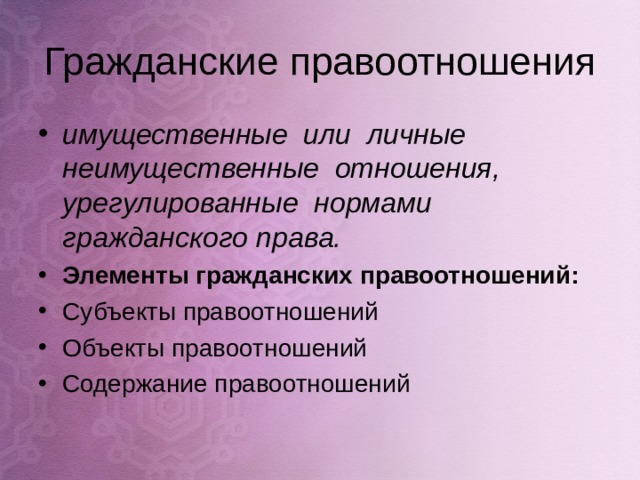 Гражданские правоотношения

• имущественные или личные неимущественные отношения, урегулированные нормами гражданского права.

• Элементы гражданских правоотношений:

• Субъекты правоотношений

• Объекты правоотношений

• Содержание правоотношений